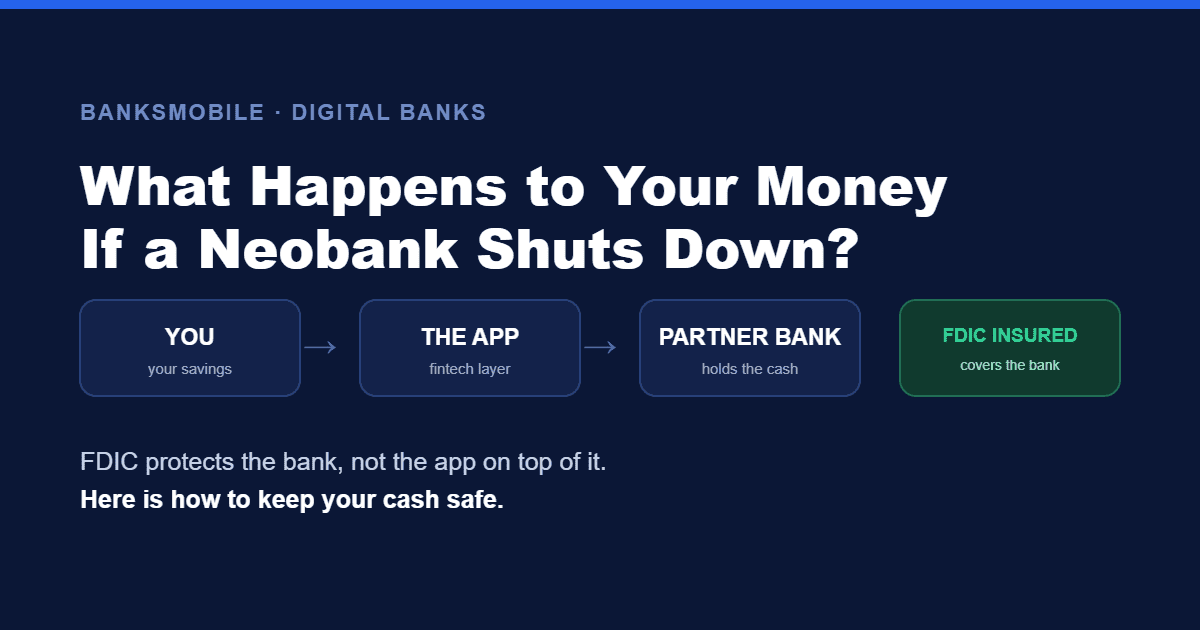 BANKSMOBILE · DIGITAL BANKS

What Happens to Your Money If a Neobank Shuts Down?

YOU
your savings

→

THE APP
fintech layer

→

PARTNER BANK
holds the cash

FDIC INSURED
covers the bank

FDIC protects the bank, not the app on top of it.
Here is how to keep your cash safe.